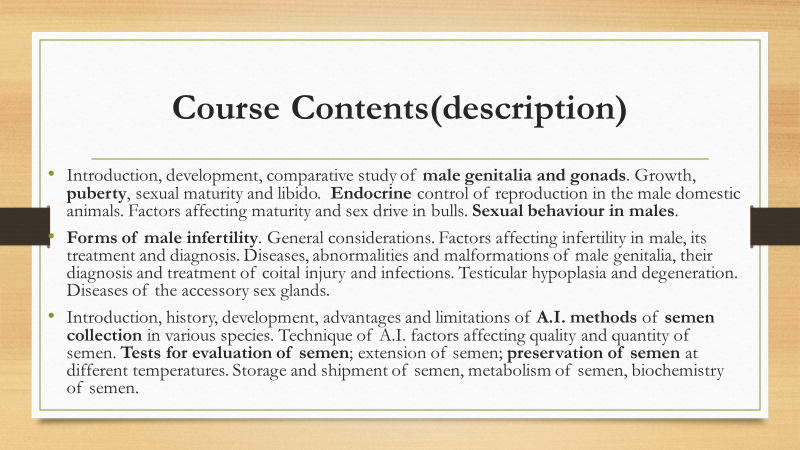 Course Contents(description)

• Introduction, development, comparative study of male genitalia and gonads. Growth, puberty, sexual maturity and libido. Endocrine control of reproduction in the male domestic animals. Factors affecting maturity and sex drive in bulls. Sexual behaviour in males.

• Forms of male infertility. General considerations. Factors affecting infertility in male, its treatment and diagnosis. Diseases, abnormalities and malformations of male genitalia, their diagnosis and treatment of coital injury and infections. Testicular hypoplasia and degeneration. Diseases of the accessory sex glands.

• Introduction, history, development, advantages and limitations of A.I. methods of semen collection in various species. Technique of A.I. factors affecting quality and quantity of semen. Tests for evaluation of semen; extension of semen; preservation of semen at different temperatures. Storage and shipment of semen, metabolism of semen, biochemistry of semen.